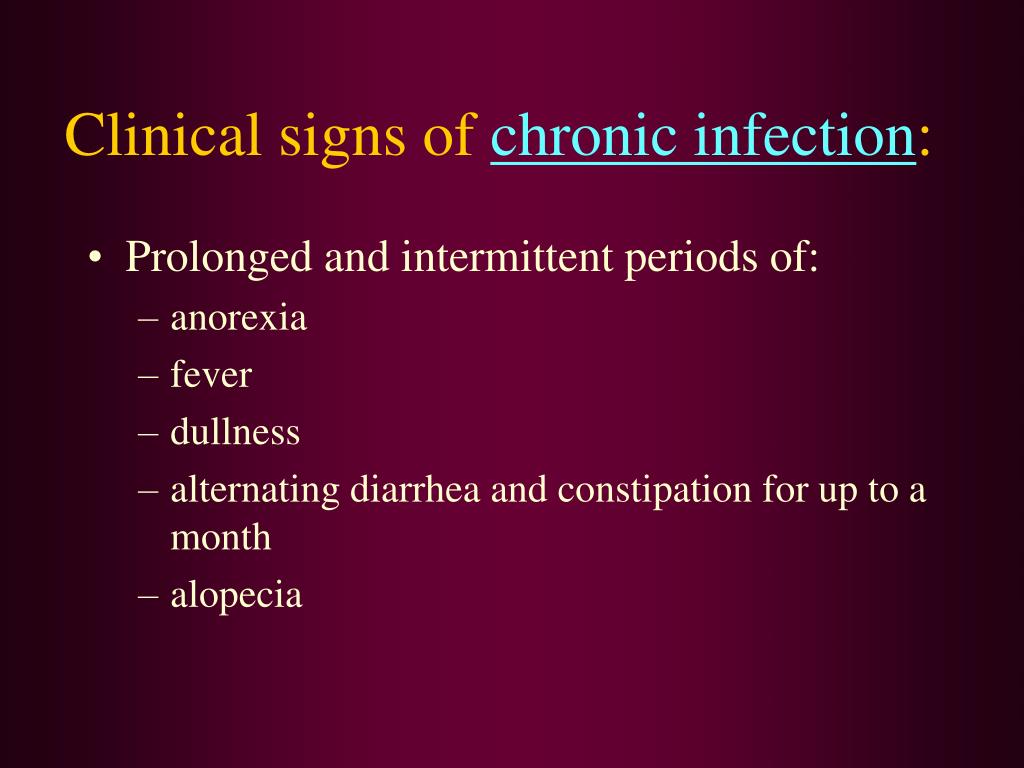 Clinical signs of chronic infection:

• Prolonged and intermittent periods of:
– anorexia
– fever
– dullness
– alternating diarrhea and constipation for up to a month
– alopecia